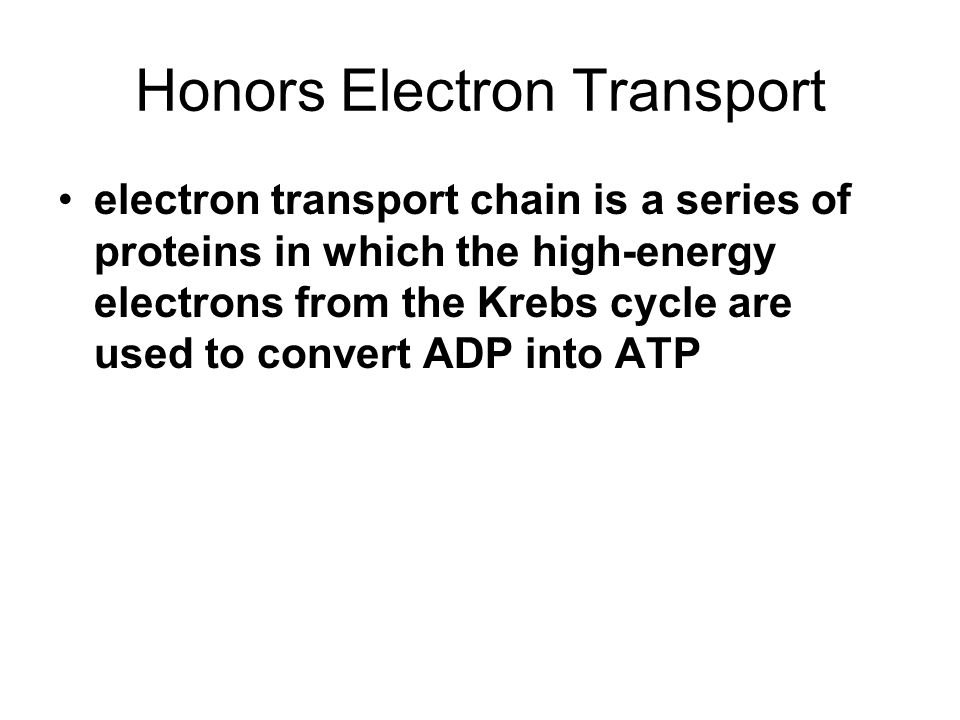 Honors Electron Transport

• electron transport chain is a series of proteins in which the high-energy electrons from the Krebs cycle are used to convert ADP into ATP